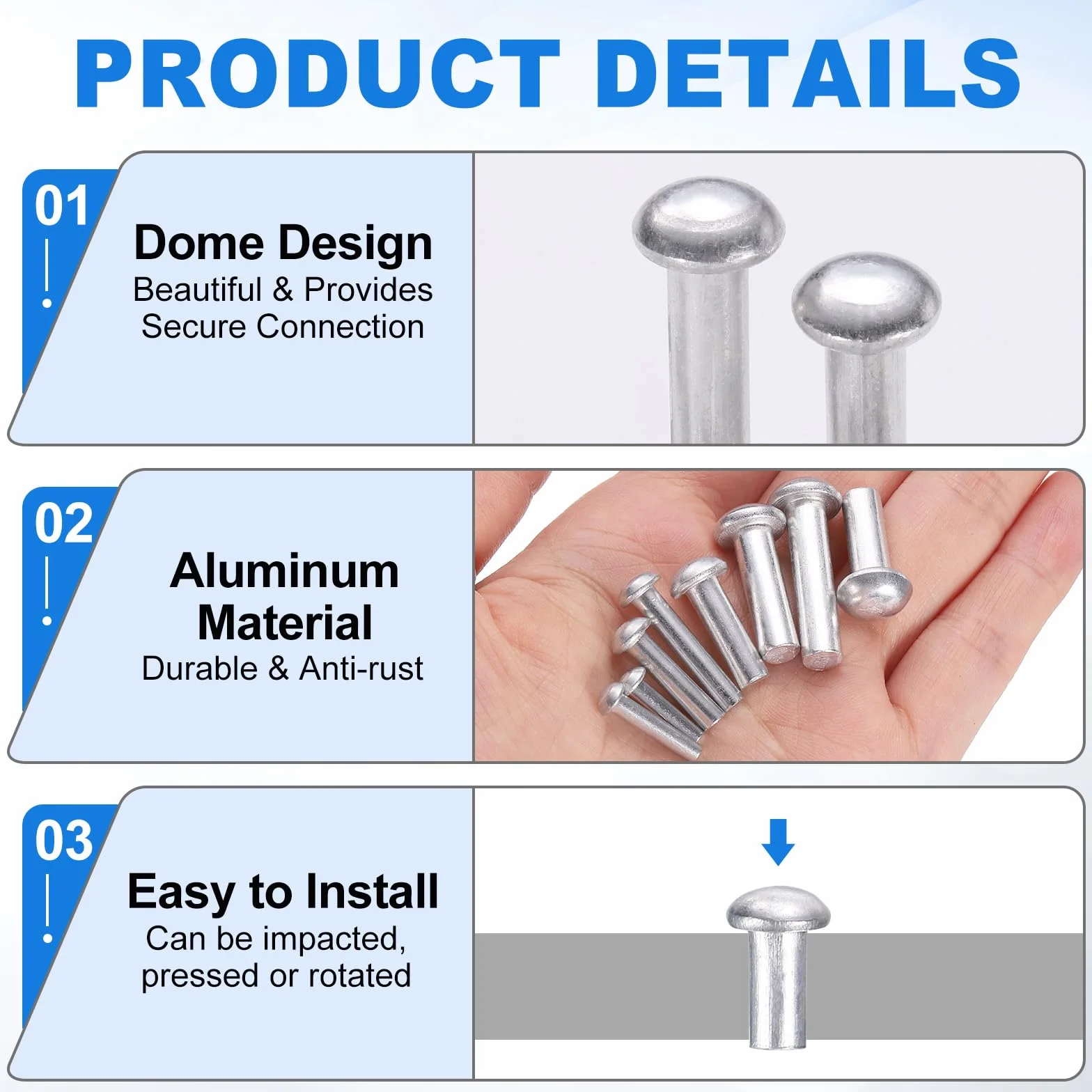 PRODUCT DETAILS

01

Dome Design
Beautiful & Provides Secure Connection

02

Aluminum Material
Durable & Anti-rust

03

Easy to Install
Can be impacted, pressed or rotated